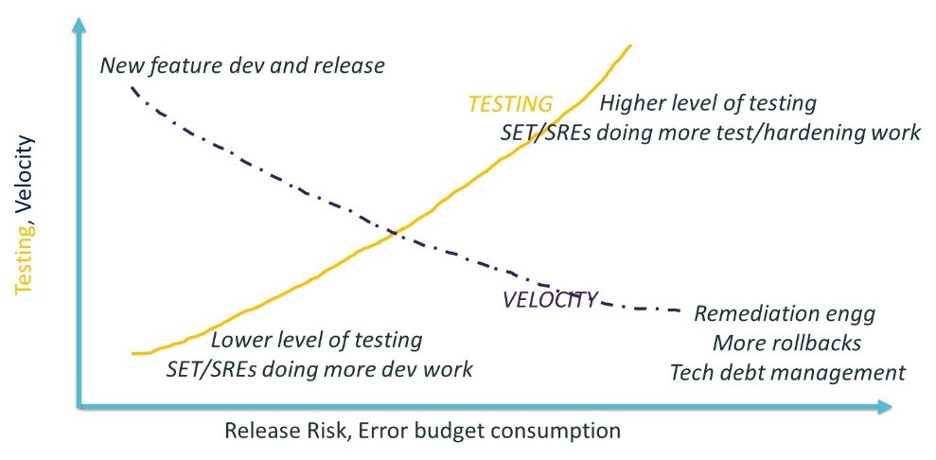 Testing, Velocity

New feature dev and release

TESTING

Higher level of testing
SET/SREs doing more test/hardening work

VELOCITY

Remediation engg
More rollbacks
Tech debt management

Lower level of testing
SET/SREs doing more dev work

Release Risk, Error budget consumption